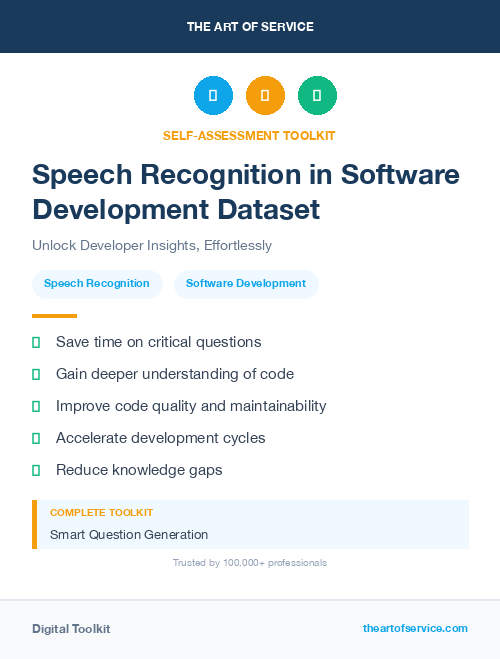 THE ART OF SERVICE

SELF-ASSESSMENT TOOLKIT

Speech Recognition in Software Development Dataset

Unlock Developer Insights, Effortlessly

Speech Recognition

Software Development

Save time on critical questions

Gain deeper understanding of code

Improve code quality and maintainability

Accelerate development cycles

Reduce knowledge gaps

COMPLETE TOOLKIT

Smart Question Generation

Trusted by 100,000+ professionals

Digital Toolkit

theartofservice.com